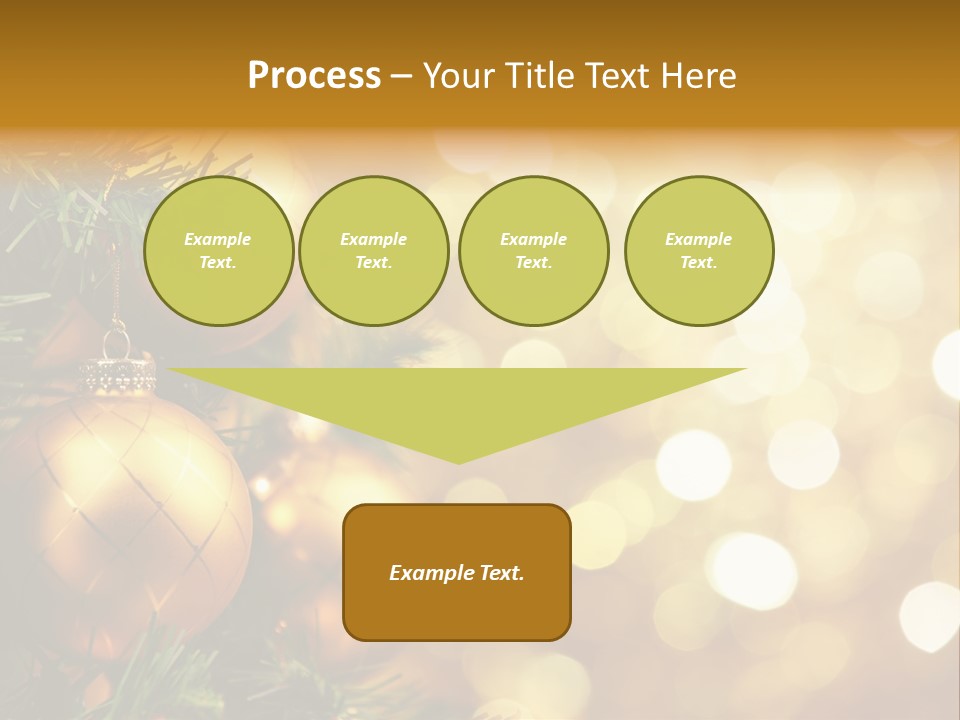 Process – Your Title Text Here

Example Text.

Example Text.

Example Text.

Example Text.

Example Text.